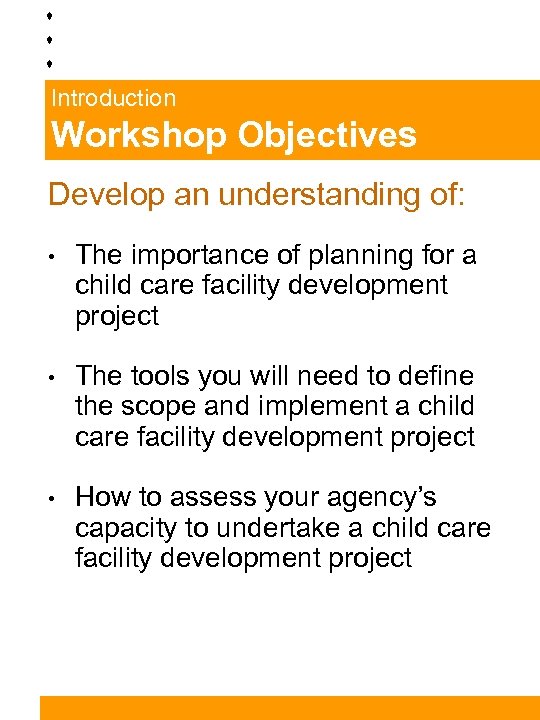 Introduction
Workshop Objectives

Develop an understanding of:

• The importance of planning for a child care facility development project

• The tools you will need to define the scope and implement a child care facility development project

• How to assess your agency's capacity to undertake a child care facility development project